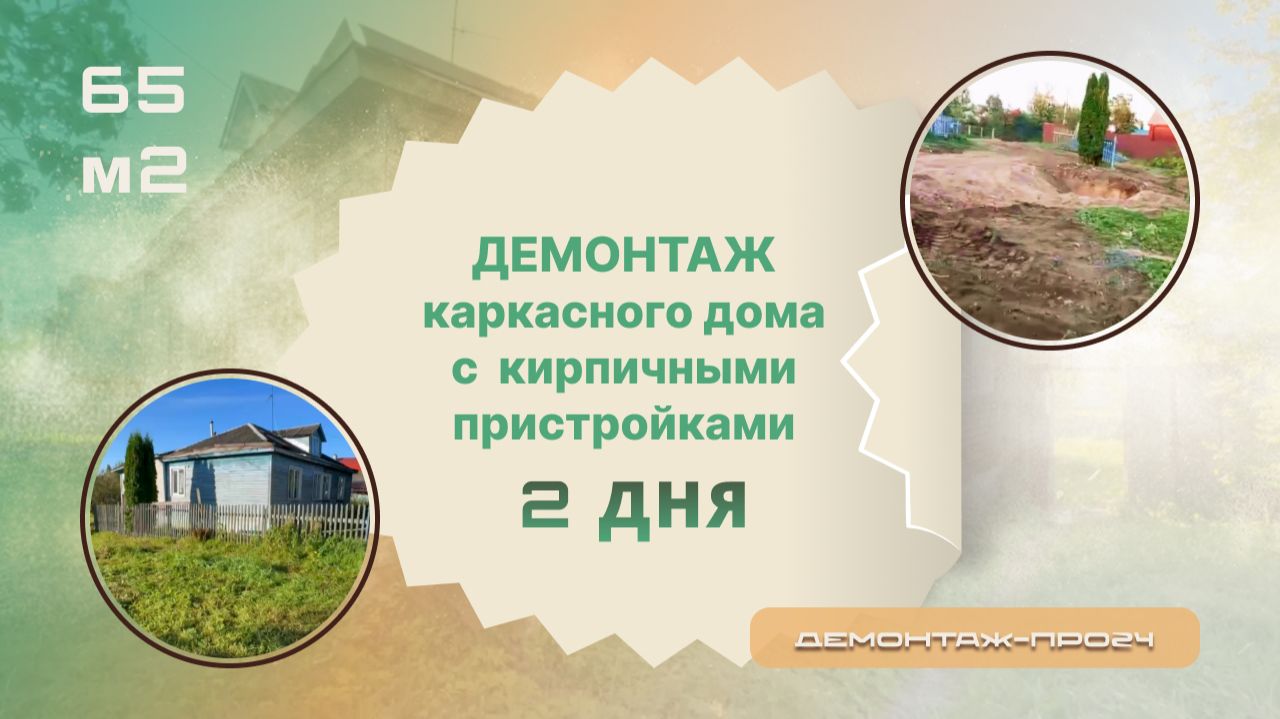 65 м2

ДЕМОНТАЖ каркасного дома с кирпичными пристройками

2 ДНЯ

ДЕМОНТАЖ-ПРО24